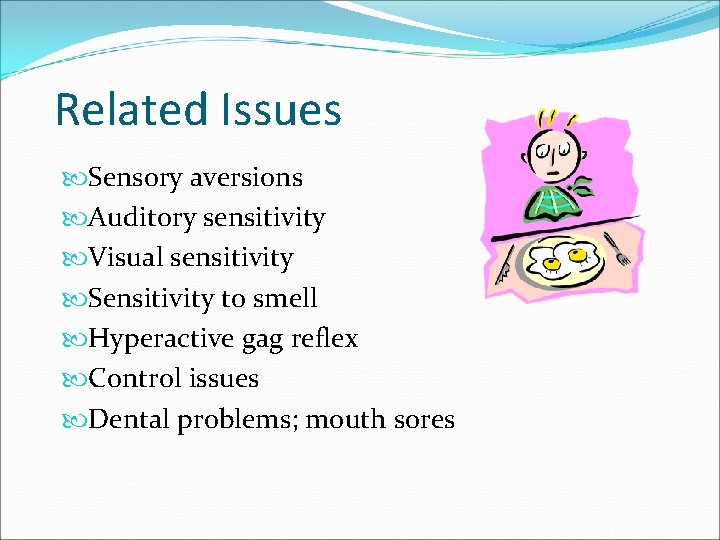 Related Issues

Sensory aversions
Auditory sensitivity
Visual sensitivity
Sensitivity to smell
Hyperactive gag reflex
Control issues
Dental problems; mouth sores